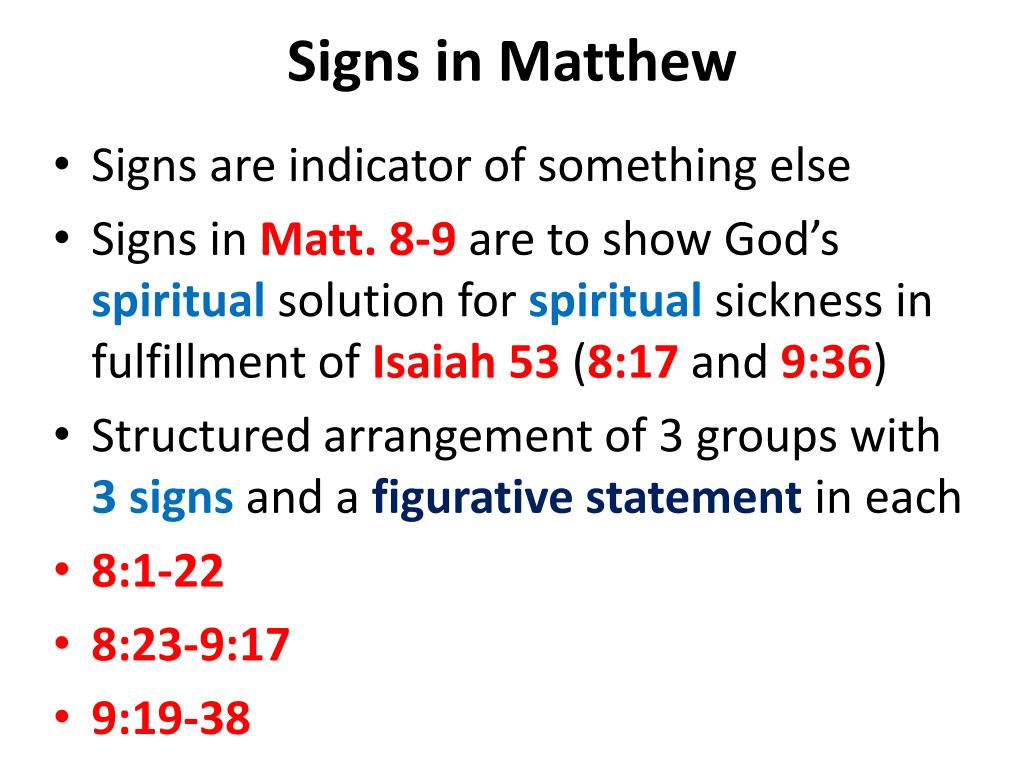 Signs in Matthew

• Signs are indicator of something else
• Signs in Matt. 8-9 are to show God's spiritual solution for spiritual sickness in fulfillment of Isaiah 53 (8:17 and 9:36)
• Structured arrangement of 3 groups with 3 signs and a figurative statement in each
• 8:1-22
• 8:23-9:17
• 9:19-38